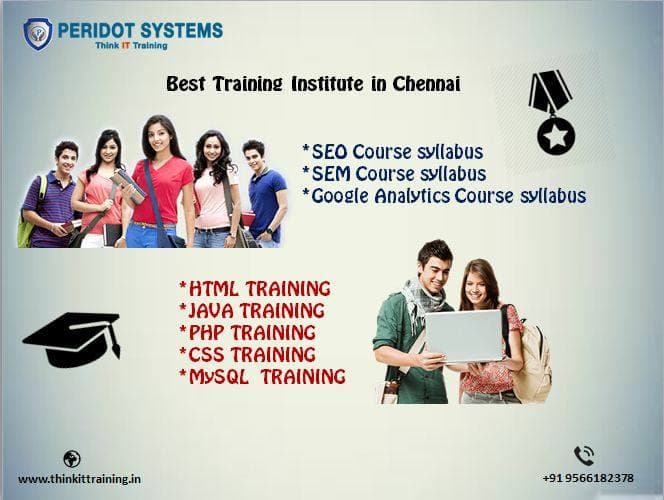 PERIDOT SYSTEMS
Think IT Training

Best Training Institute in Chennai

*SEO Course syllabus
*SEM Course syllabus
*Google Analytics Course syllabus

*HTML TRAINING
*JAVA TRAINING
*PHP TRAINING
*CSS TRAINING
*MySQL TRAINING

www.thinkittraining.in

+91 9566182378